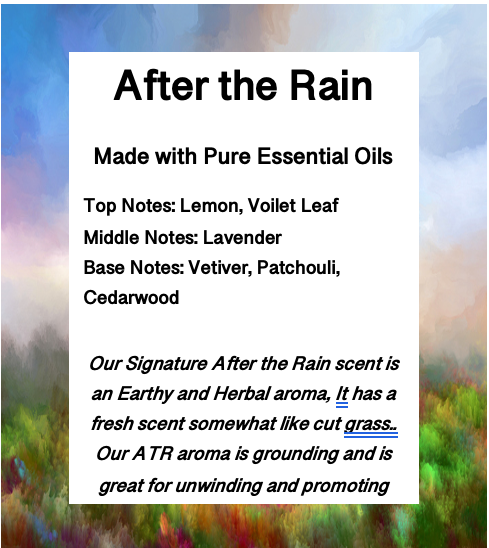 After the Rain

Made with Pure Essential Oils

Top Notes: Lemon, Voilet Leaf
Middle Notes: Lavender
Base Notes: Vetiver, Patchouli, Cedarwood

Our Signature After the Rain scent is an Earthy and Herbal aroma, It has a fresh scent somewhat like cut grass.. Our ATR aroma is grounding and is great for unwinding and promoting